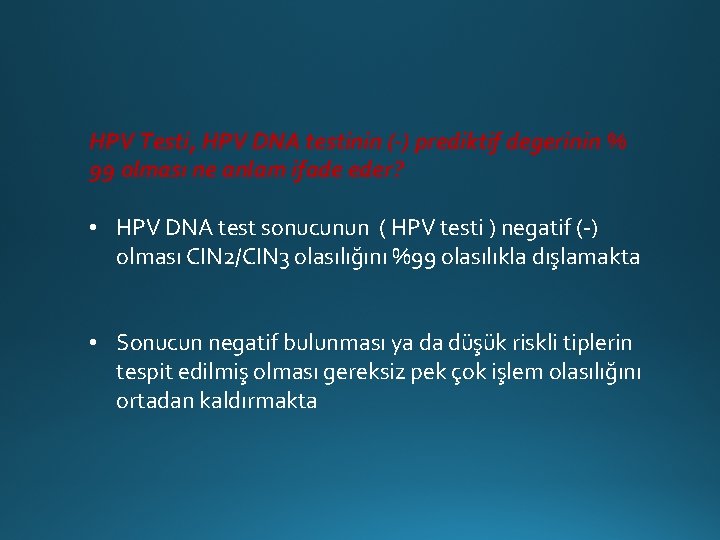 HPV Testi, HPV DNA testinin (-) prediktif degerinin % 99 olması ne anlam ifade eder?

• HPV DNA test sonucunun ( HPV testi ) negatif (-) olması CIN2/CIN3 olasılığını %99 olasılıkla dışlamakta

• Sonucun negatif bulunması ya da düşük riskli tiplerin tespit edilmiş olması gereksiz pek çok işlem olasılığını ortadan kaldırmakta